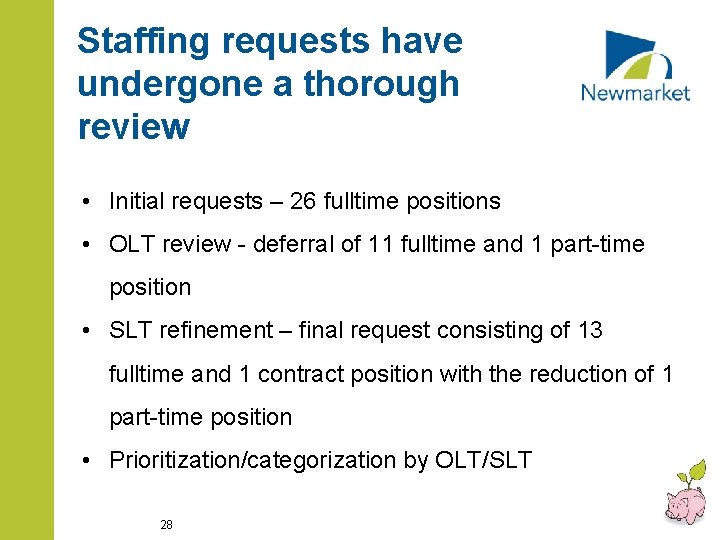 Staffing requests have undergone a thorough review

Newmarket

• Initial requests – 26 fulltime positions
• OLT review - deferral of 11 fulltime and 1 part-time position
• SLT refinement – final request consisting of 13 fulltime and 1 contract position with the reduction of 1 part-time position
• Prioritization/categorization by OLT/SLT

28